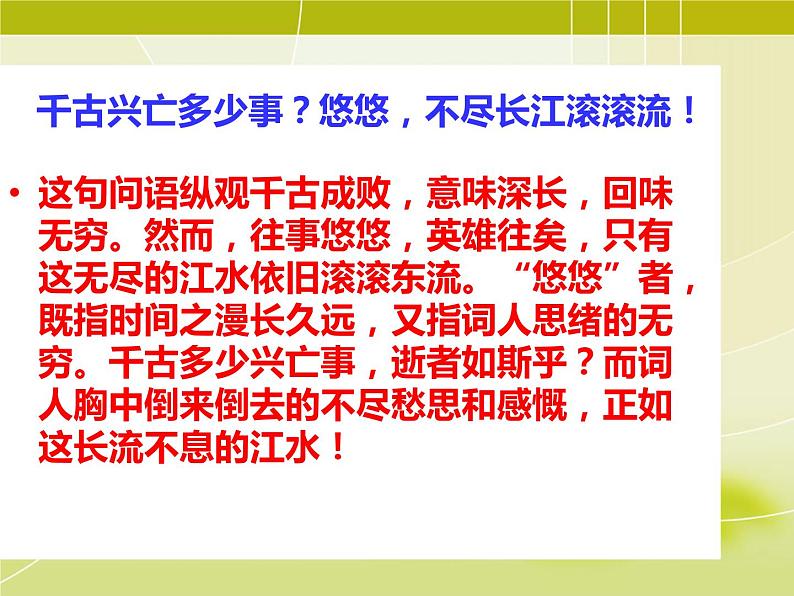 千古兴亡多少事？悠悠，不尽长江滚滚流！

• 这句问语纵观千古成败，意味深长，回味无穷。然而，往事悠悠，英雄往矣，只有这无尽的江水依旧滚滚东流。“悠悠”者，既指时间之漫长久远，又指词人思绪的无穷。千古多少兴亡事，逝者如斯乎？而词人胸中倒来倒去的不尽愁思和感慨，正如这长流不息的江水！